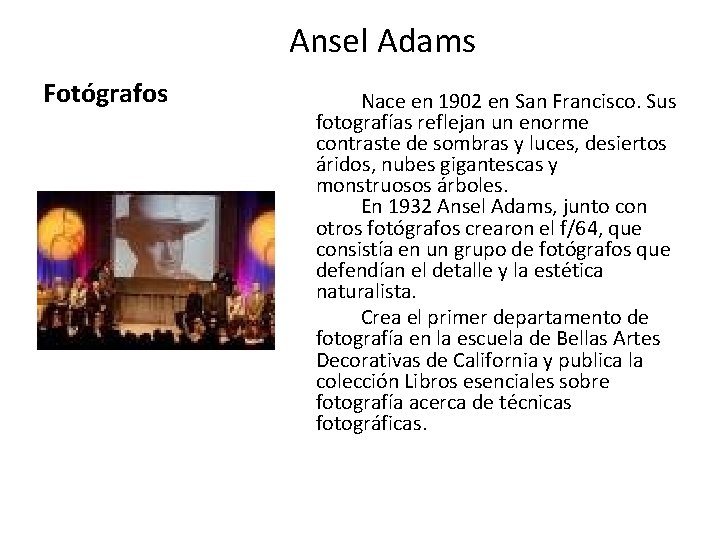 Ansel Adams

Fotógrafos

Nace en 1902 en San Francisco. Sus fotografías reflejan un enorme contraste de sombras y luces, desiertos áridos, nubes gigantescas y monstruosos árboles.

En 1932 Ansel Adams, junto con otros fotógrafos crearon el f/64, que consistía en un grupo de fotógrafos que defendían el detalle y la estética naturalista.

Crea el primer departamento de fotografía en la escuela de Bellas Artes Decorativas de California y publica la colección Libros esenciales sobre fotografía acerca de técnicas fotográficas.